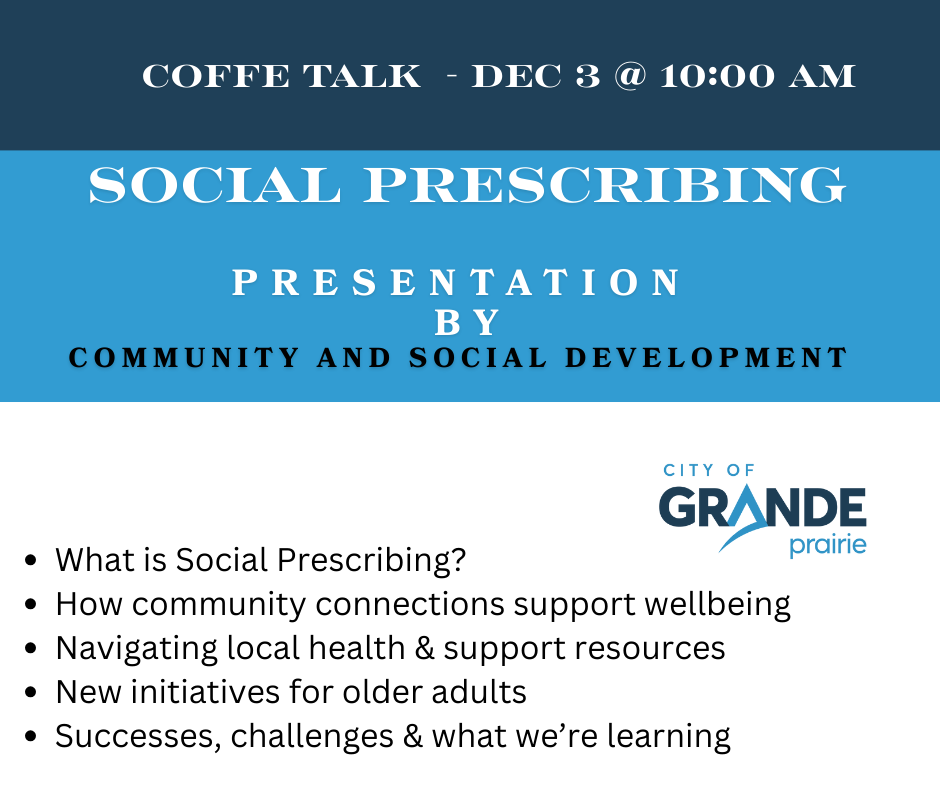 COFFE TALK - DEC 3 @ 10:00 AM

SOCIAL PRESCRIBING

PRESENTATION
BY
COMMUNITY AND SOCIAL DEVELOPMENT

CITY OF
GRANDE
prairie

- What is Social Prescribing?
- How community connections support wellbeing
- Navigating local health & support resources
- New initiatives for older adults
- Successes, challenges & what we're learning